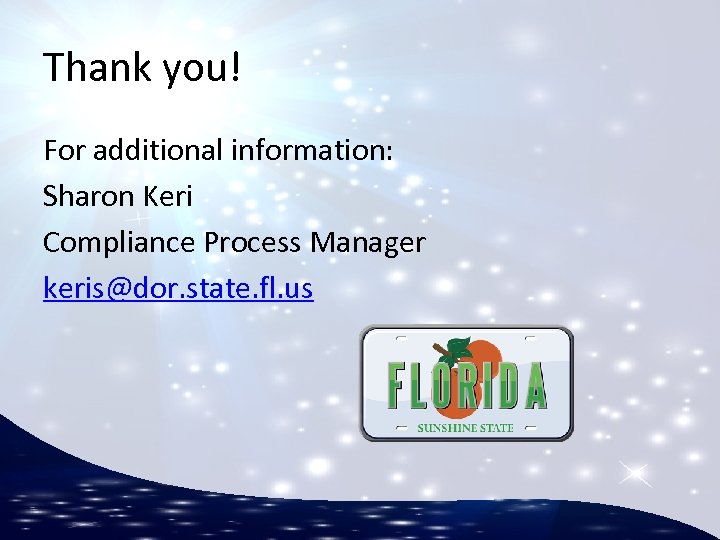 Thank you!

For additional information:

Sharon Keri

Compliance Process Manager

keris@dor.state.fl.us

FLORIDA

SUNSHINE STATE